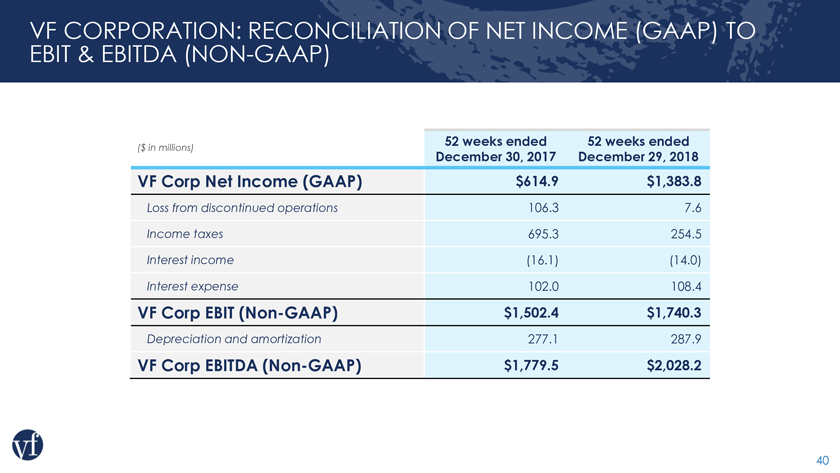 VF CORPORATION: RECONCILIATION OF NET INCOME (GAAP) TO EBIT & EBITDA (NON-GAAP)

| ($ in millions) | 52 weeks ended December 30, 2017 | 52 weeks ended December 29, 2018 |
|---|---|---|
| VF Corp Net Income (GAAP) | $614.9 | $1,383.8 |
| Loss from discontinued operations | 106.3 | 7.6 |
| Income taxes | 695.3 | 254.5 |
| Interest income | (16.1) | (14.0) |
| Interest expense | 102.0 | 108.4 |
| VF Corp EBIT (Non-GAAP) | $1,502.4 | $1,740.3 |
| Depreciation and amortization | 277.1 | 287.9 |
| VF Corp EBITDA (Non-GAAP) | $1,779.5 | $2,028.2 |

vf

40